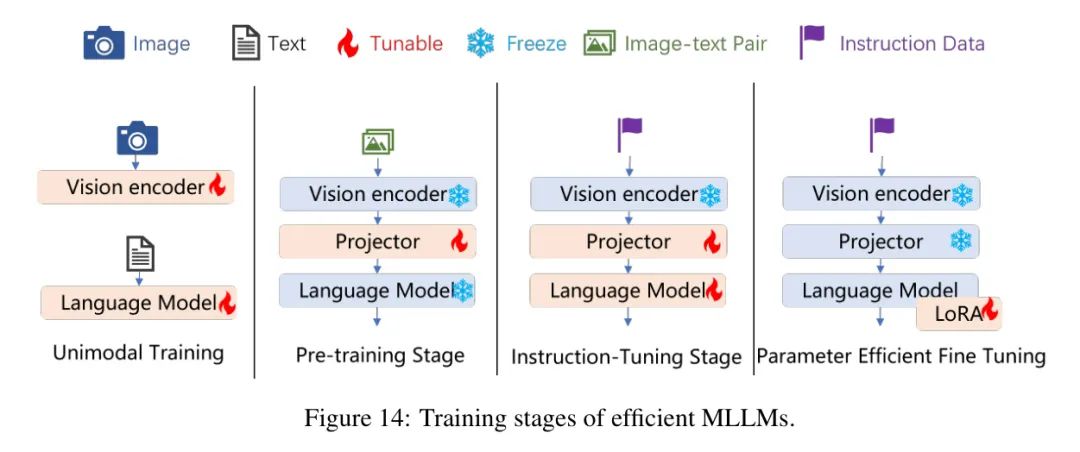 Image Text Tunable Freeze Image-text Pair Instruction Data

Vision encoder

Language Model

Unimodal Training

Vision encoder

Projector

Language Model

Pre-training Stage

Vision encoder

Projector

Language Model

Instruction-Tuning Stage

Vision encoder

Projector

Language Model

LoRA

Parameter Efficient Fine Tuning

Figure 14: Training stages of efficient MLLMs.